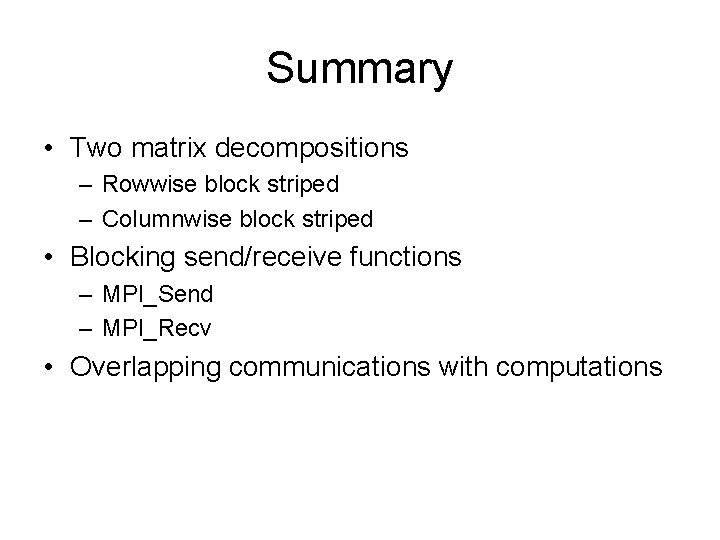 Summary

• Two matrix decompositions
– Rowwise block striped
– Columnwise block striped
• Blocking send/receive functions
– MPI_Send
– MPI_Recv
• Overlapping communications with computations